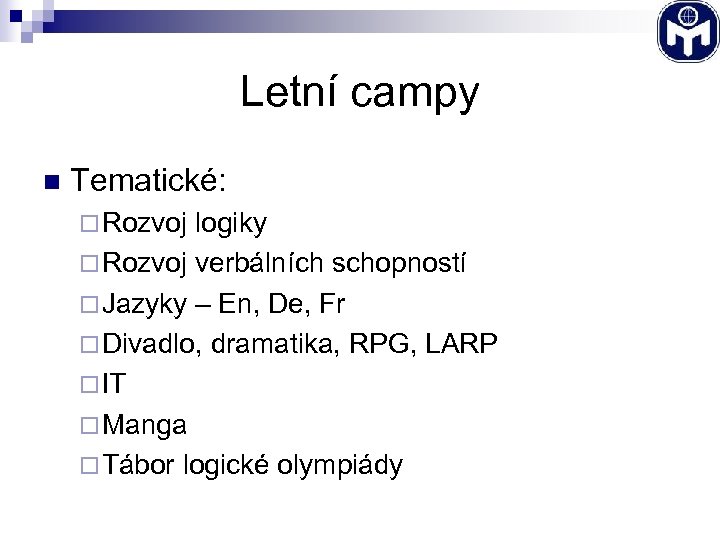 Letní campy

Tematické:
Rozvoj logiky
Rozvoj verbálních schopností
Jazyky – En, De, Fr
Divadlo, dramatika, RPG, LARP
IT
Manga
Tábor logické olympiády